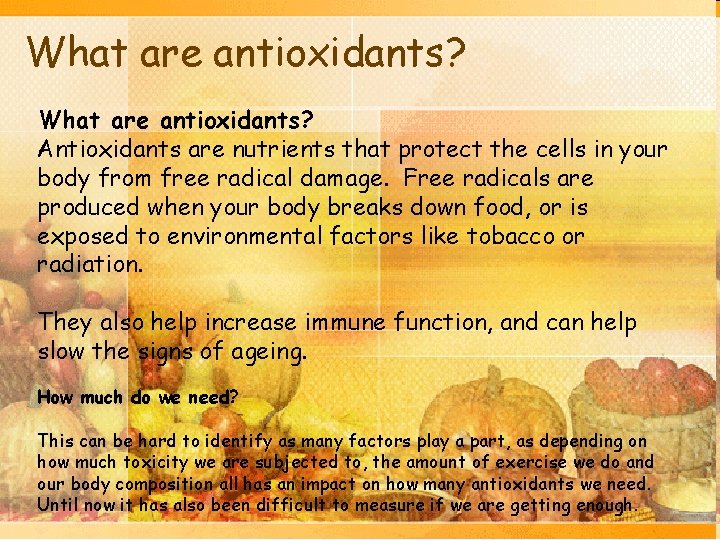 What are antioxidants?

What are antioxidants?
Antioxidants are nutrients that protect the cells in your body from free radical damage. Free radicals are produced when your body breaks down food, or is exposed to environmental factors like tobacco or radiation.

They also help increase immune function, and can help slow the signs of ageing.

How much do we need?

This can be hard to identify as many factors play a part, as depending on how much toxicity we are subjected to, the amount of exercise we do and our body composition all has an impact on how many antioxidants we need. Until now it has also been difficult to measure if we are getting enough.